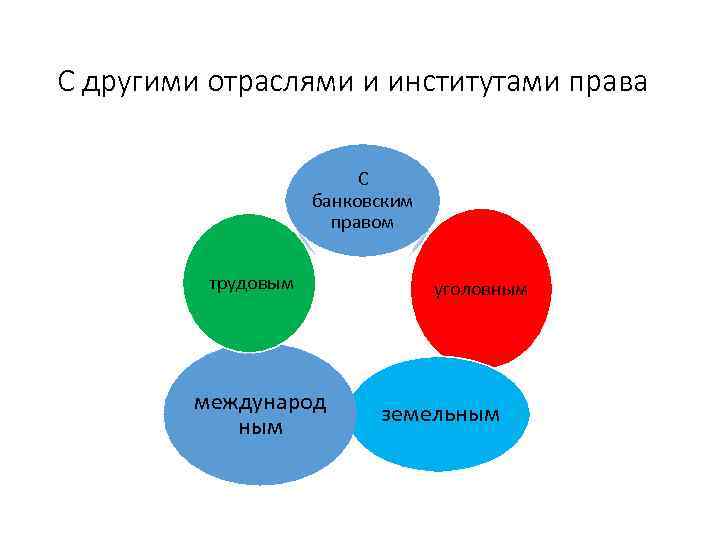 С другими отраслями и институтами права

С банковским правом

уголовным

земельным

международ ным

трудовым